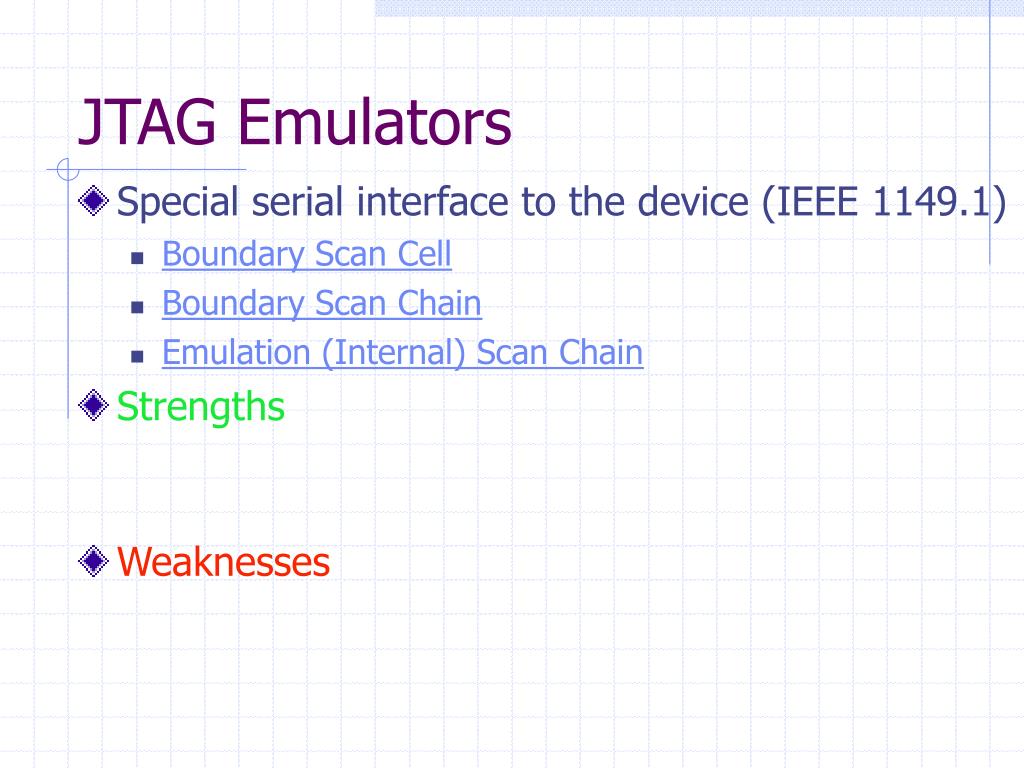 JTAG Emulators

Special serial interface to the device (IEEE 1149.1)

Boundary Scan Cell

Boundary Scan Chain

Emulation (Internal) Scan Chain

Strengths

Weaknesses